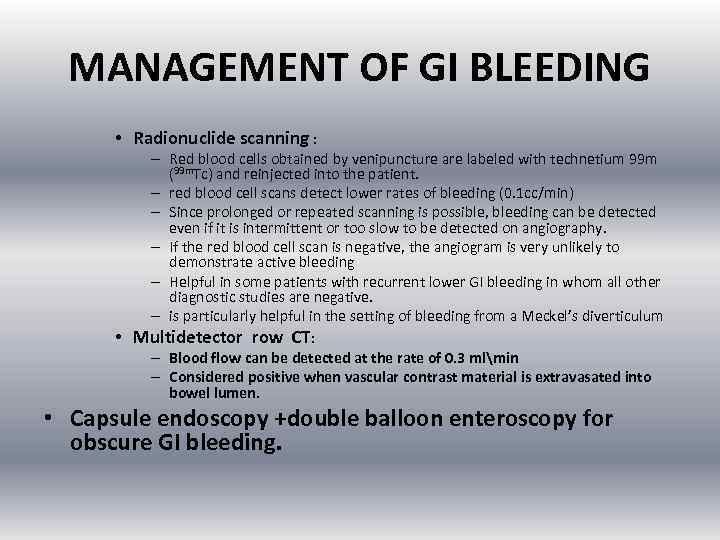 MANAGEMENT OF GI BLEEDING

• Radionuclide scanning :
– Red blood cells obtained by venipuncture are labeled with technetium 99m ($^{99m}$Tc) and reinjected into the patient.
– red blood cell scans detect lower rates of bleeding (0.1cc/min)
– Since prolonged or repeated scanning is possible, bleeding can be detected even if it is intermittent or too slow to be detected on angiography.
– If the red blood cell scan is negative, the angiogram is very unlikely to demonstrate active bleeding
– Helpful in some patients with recurrent lower GI bleeding in whom all other diagnostic studies are negative.
– is particularly helpful in the setting of bleeding from a Meckel's diverticulum
• Multidetector row CT:
– Blood flow can be detected at the rate of 0.3 ml\min
– Considered positive when vascular contrast material is extravasated into bowel lumen.
• Capsule endoscopy +double balloon enteroscopy for obscure GI bleeding.